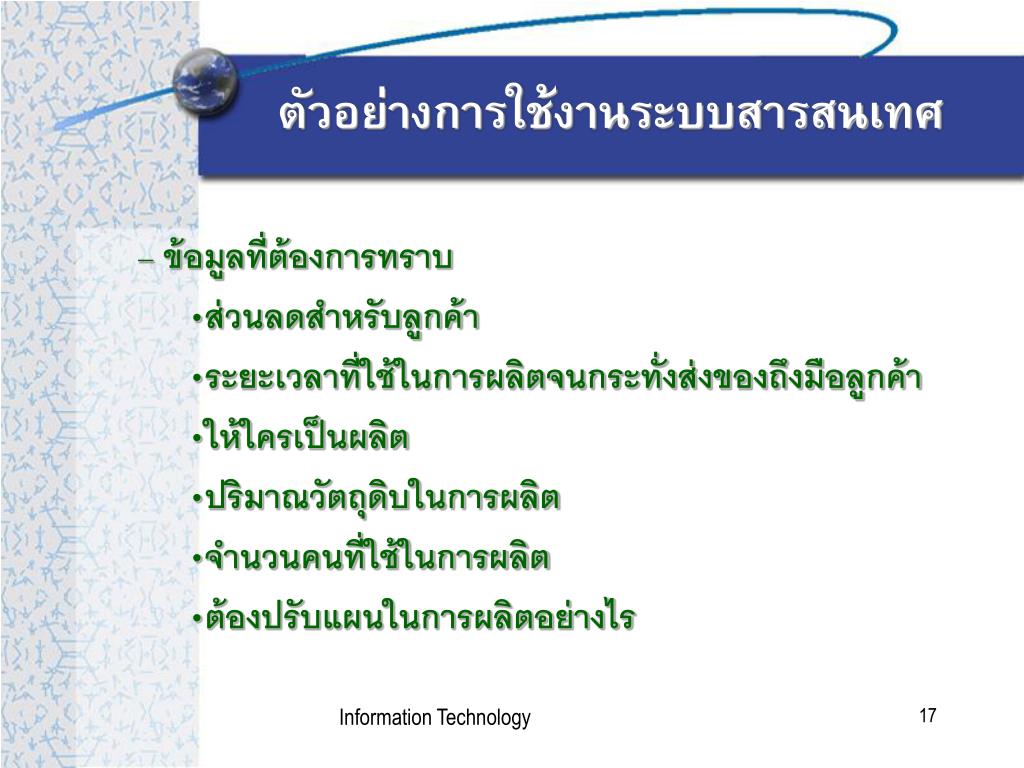 ตัวอย่างการใช้งานระบบสารสนเทศ

– ข้อมูลที่ต้องการทราบ

•ส่วนลดสำหรับลูกค้า

•ระยะเวลาที่ใช้ในการผลิตจนกระทั่งส่งของถึงมือลูกค้า

•ให้ใครเป็นผลิต

•ปริมาณวัตถุดิบในการผลิต

•จำนวนคนที่ใช้ในการผลิต

•ต้องปรับแผนในการผลิตอย่างไร

Information Technology

17